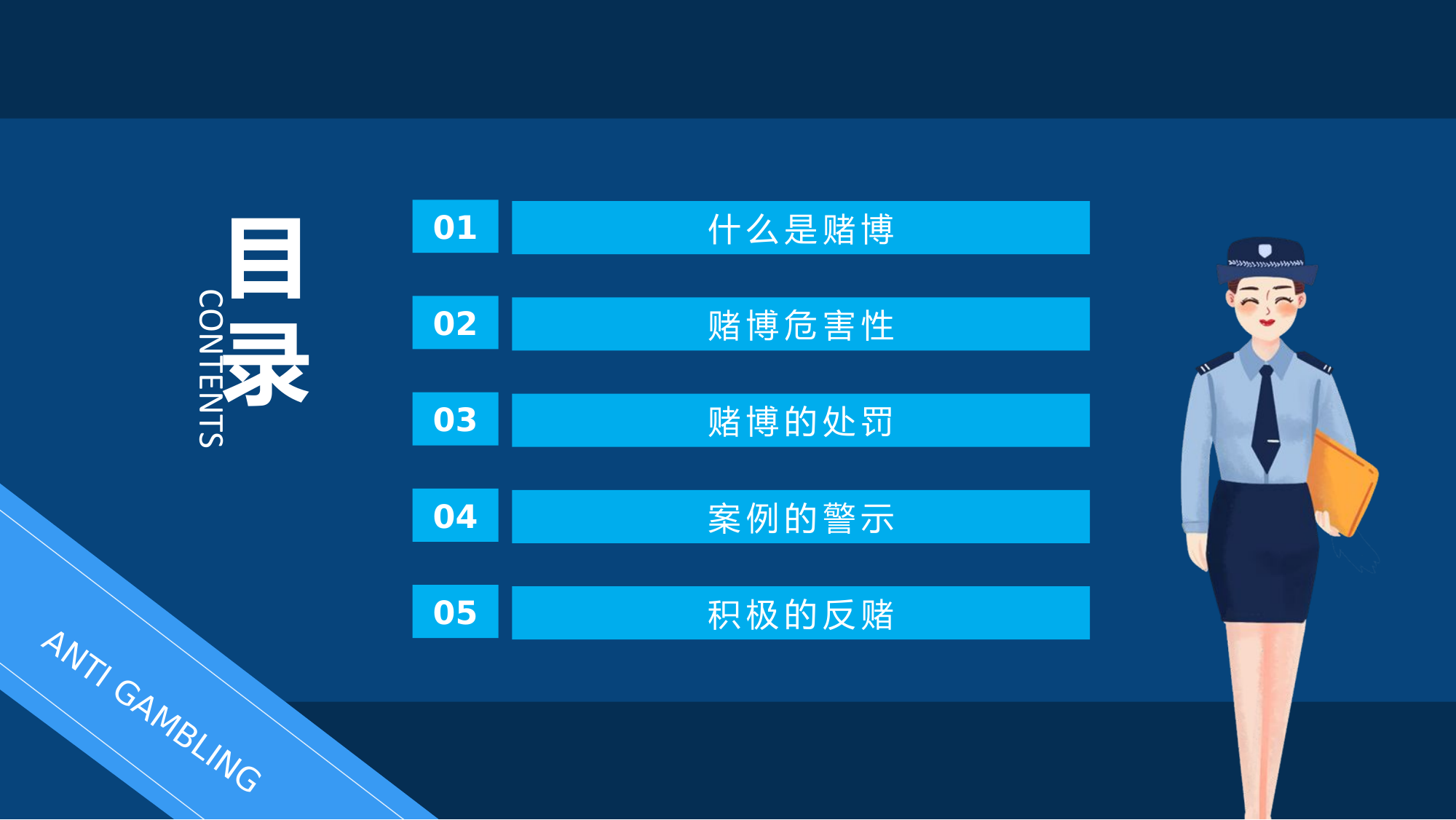 目录
CONTENTS

01 什么是赌博
02 赌博危害性
03 赌博的处罚
04 案例的警示
05 积极的反赌

ANTI GAMBLING